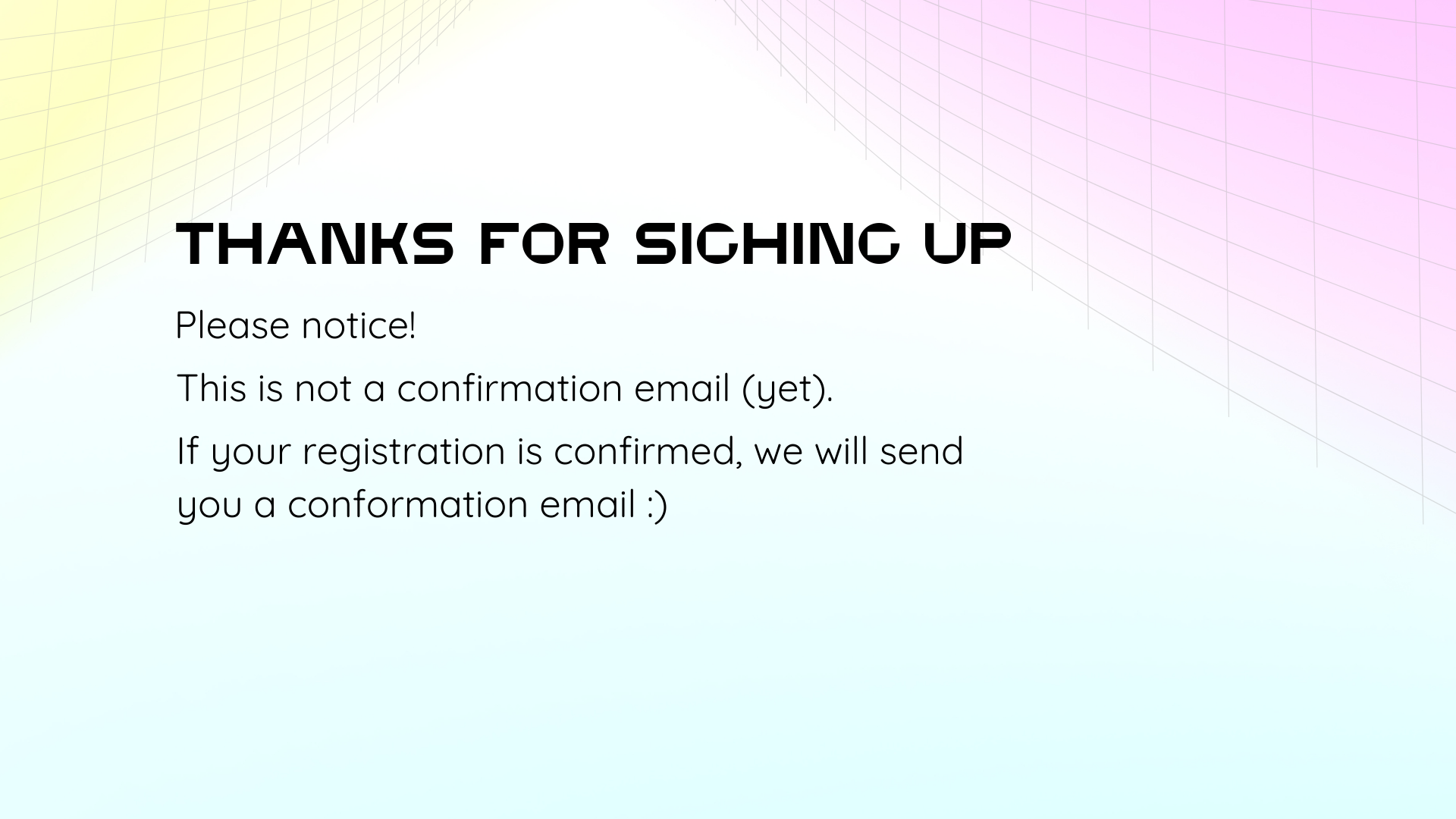 THANKS FOR SIGHING UP

Please notice!

This is not a confirmation email (yet).

If your registration is confirmed, we will send you a conformation email :)